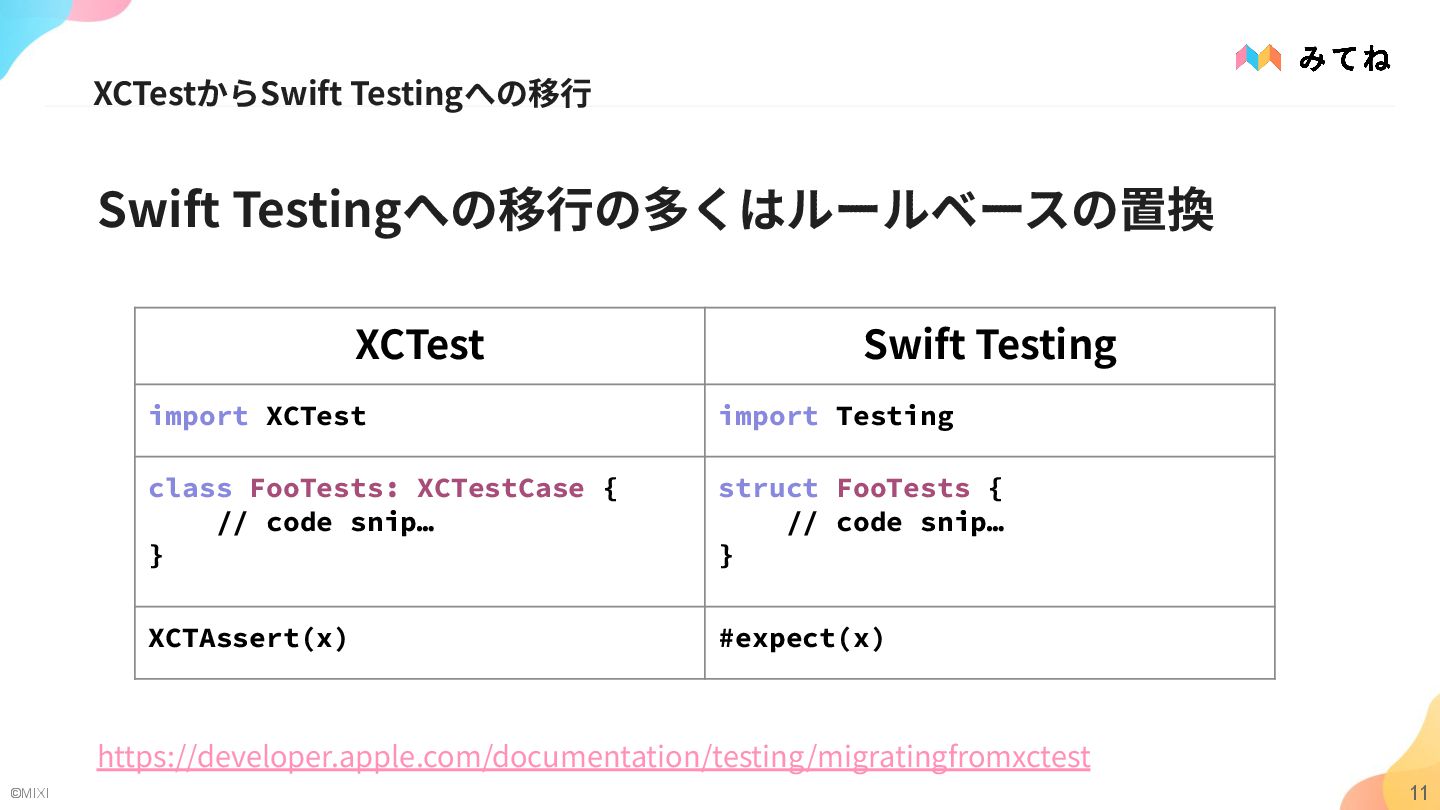 みてね

XCTestからSwift Testingへの移行

Swift Testingへの移行の多くはルールベースの置換

| XCTest | Swift Testing |
|---|---|
| import XCTest | import Testing |
| class FooTests: XCTestCase { // code snip… } | struct FooTests { // code snip… } |
| XCTAssert(x) | #expect(x) |

https://developer.apple.com/documentation/testing/migratingfromxctest

©MIXI

11